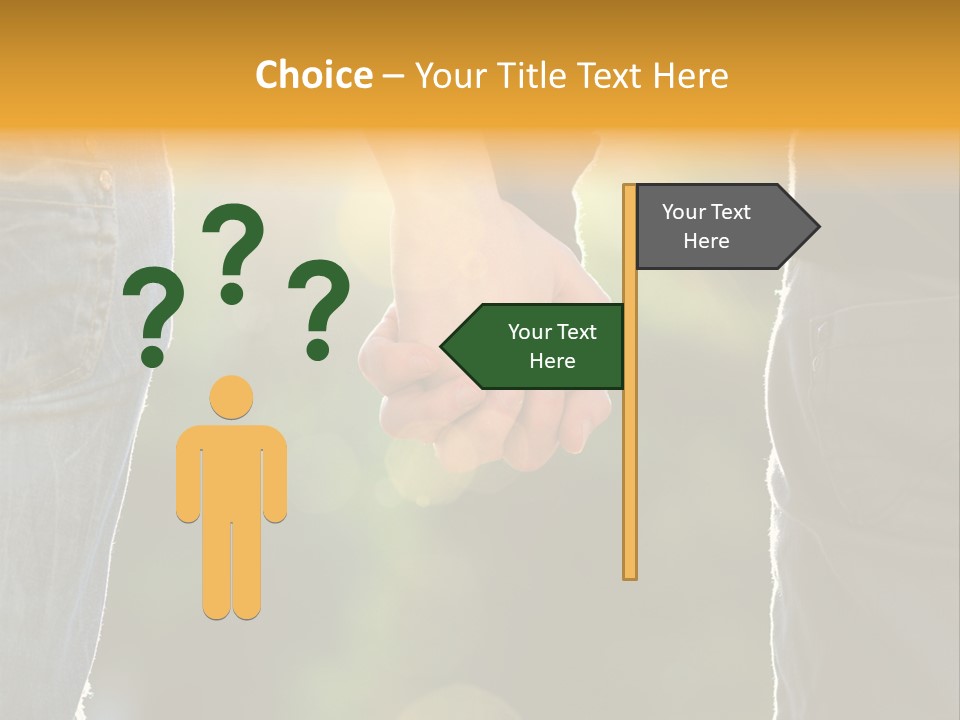 Choice – Your Title Text Here

? ? ?

Your Text Here

Your Text Here